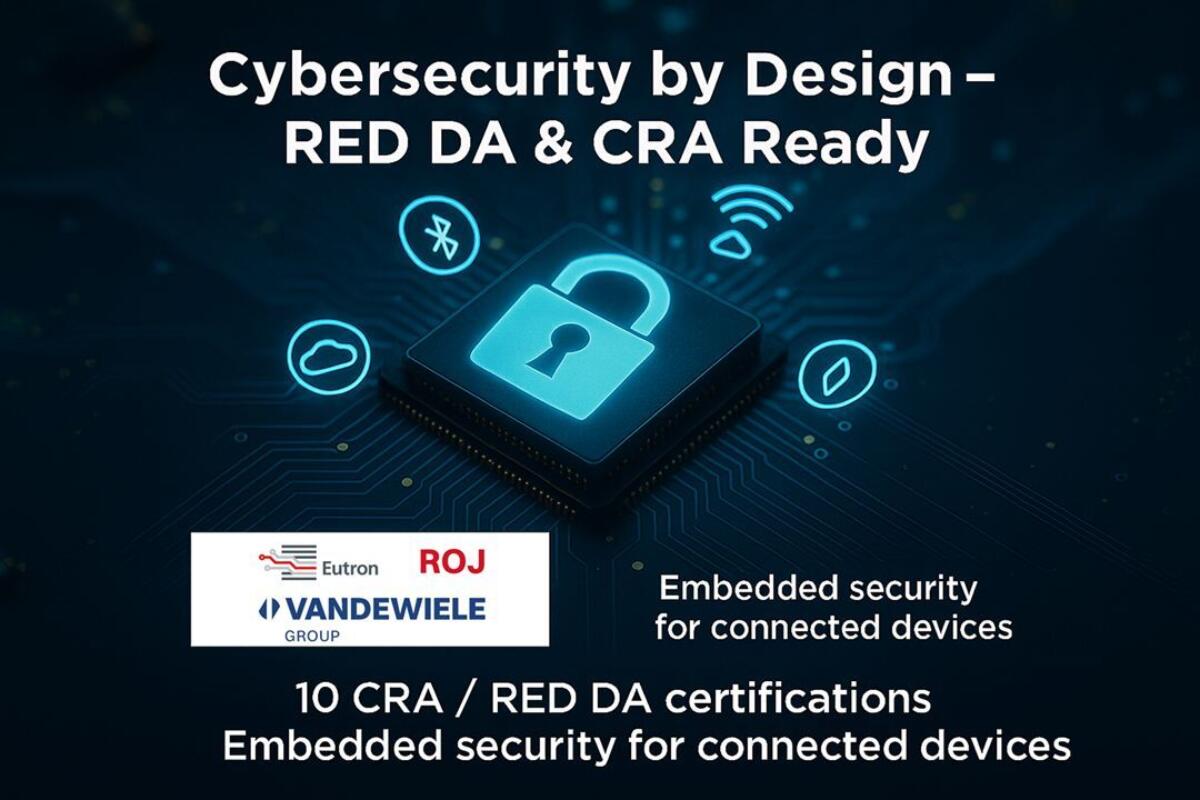 Cybersecurity by Design – RED DA & CRA Ready

Eutron ROJ
VANDEWIELE GROUP

Embedded security for connected devices

10 CRA / RED DA certifications
Embedded security for connected devices